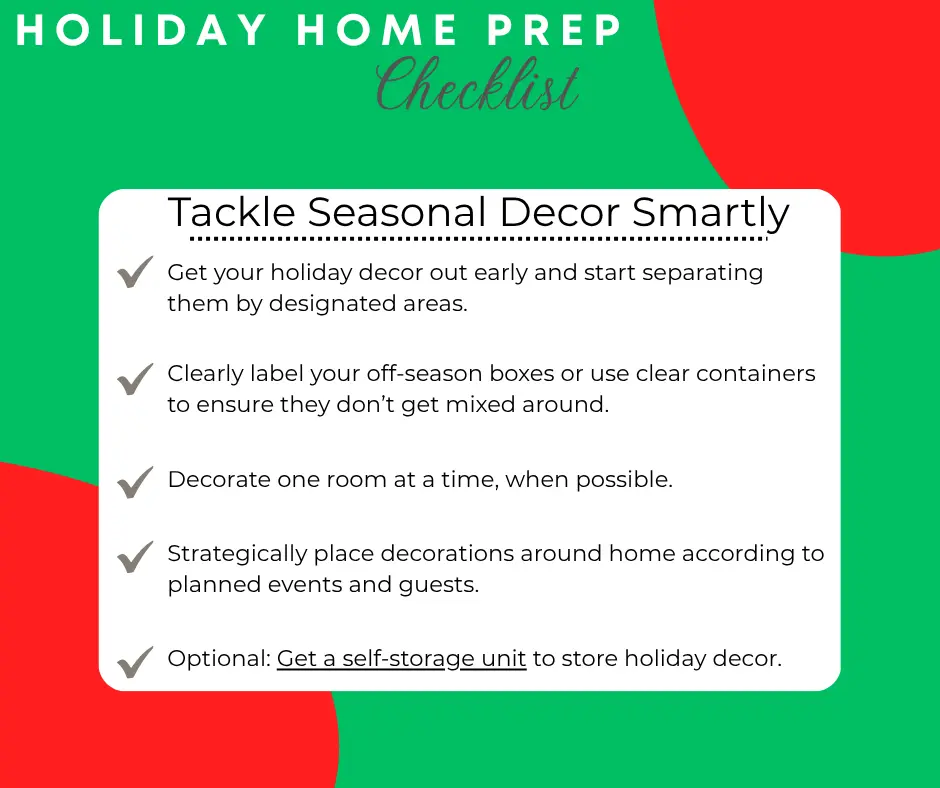 HOLIDAY HOME PREP
Checklist

Tackle Seasonal Decor Smartly

✓ Get your holiday decor out early and start separating them by designated areas.

✓ Clearly label your off-season boxes or use clear containers to ensure they don't get mixed around.

✓ Decorate one room at a time, when possible.

✓ Strategically place decorations around home according to planned events and guests.

✓ Optional: Get a self-storage unit to store holiday decor.